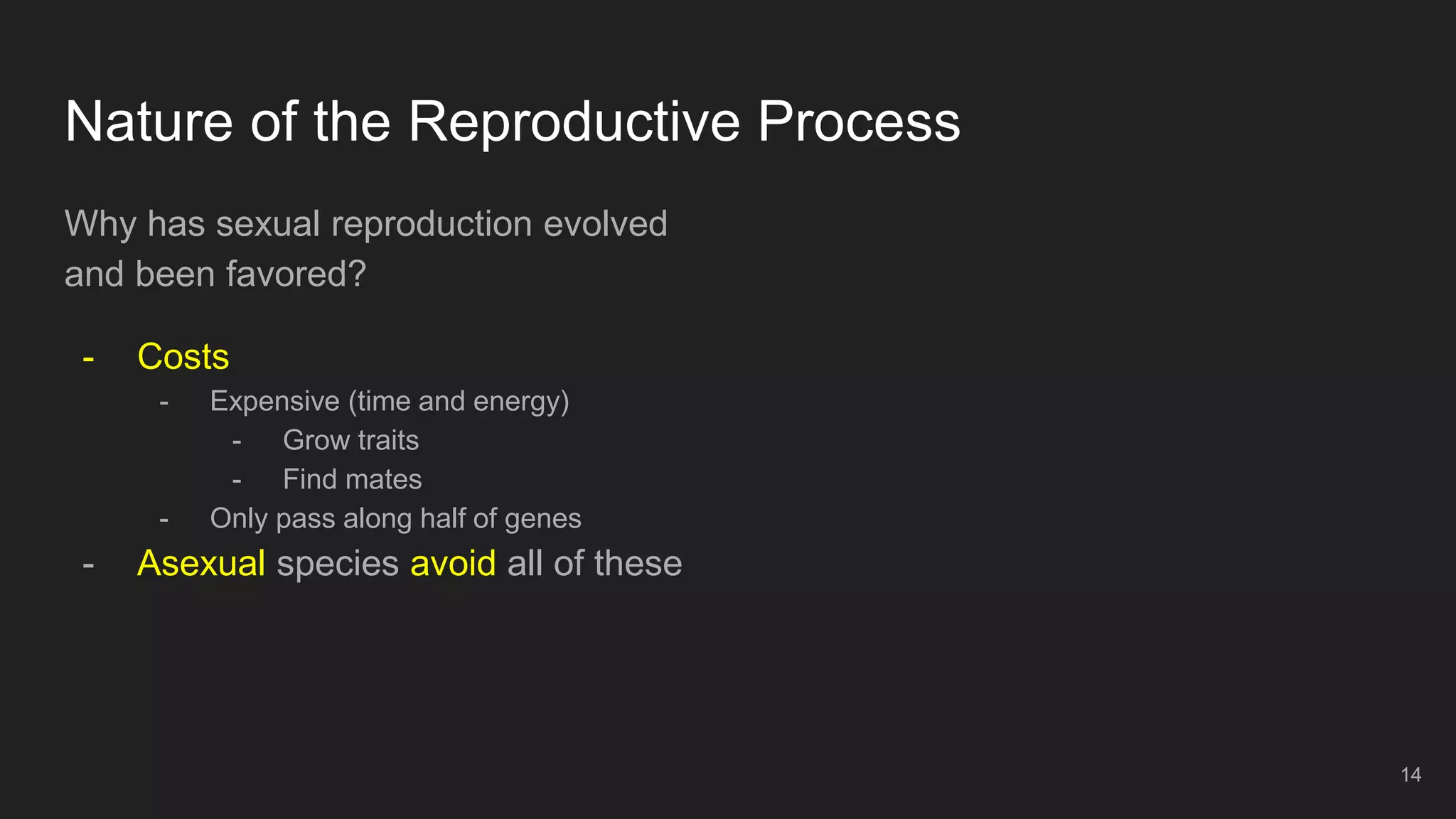 Nature of the Reproductive Process

Why has sexual reproduction evolved and been favored?

- Costs
  - Expensive (time and energy)
    - Grow traits
    - Find mates
  - Only pass along half of genes
- Asexual species avoid all of these

14